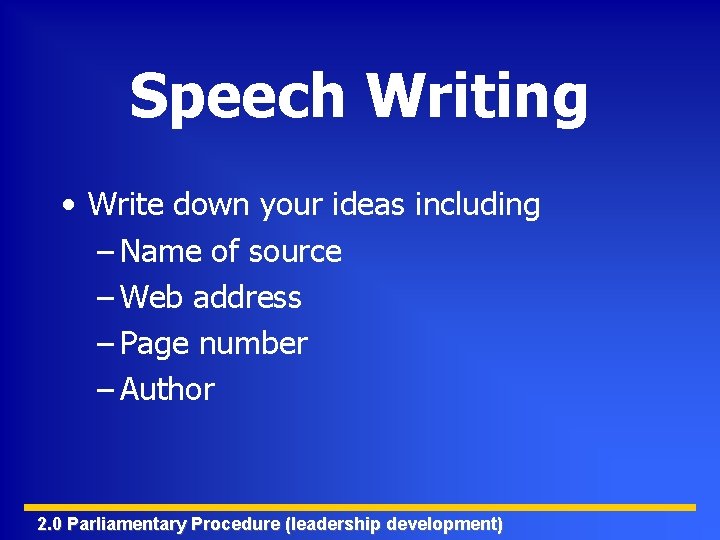 Speech Writing

• Write down your ideas including
– Name of source
– Web address
– Page number
– Author

2.0 Parliamentary Procedure (leadership development)